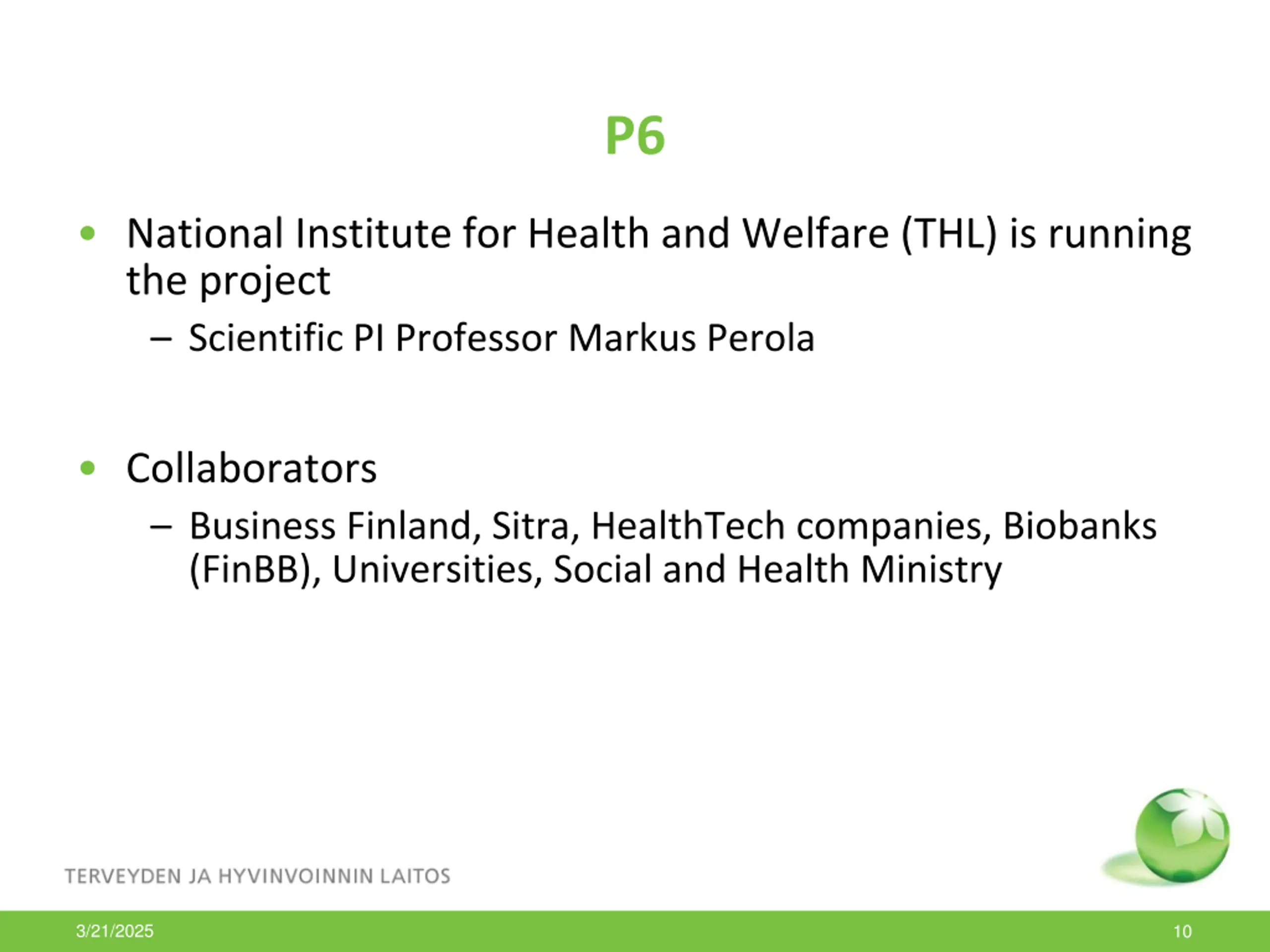 P6

• National Institute for Health and Welfare (THL) is running the project
– Scientific PI Professor Markus Perola

• Collaborators
– Business Finland, Sitra, HealthTech companies, Biobanks (FinBB), Universities, Social and Health Ministry

TERVEYDEN JA HYVINVOINNIN LAITOS

3/21/2025

10